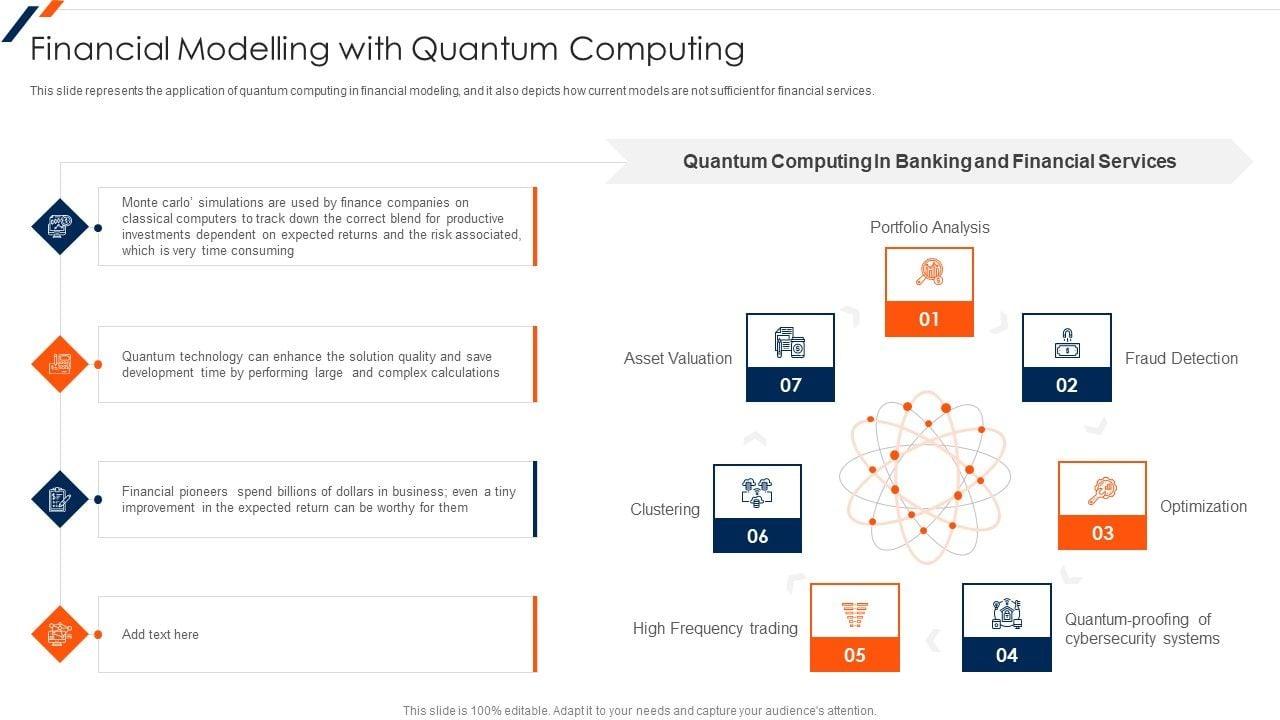 Financial Modelling with Quantum Computing

This slide represents the application of quantum computing in financial modeling, and it also depicts how current models are not sufficient for financial services.

Monte carlo' simulations are used by finance companies on classical computers to track down the correct blend for productive investments dependent on expected returns and the risk associated, which is very time consuming

Quantum technology can enhance the solution quality and save development time by performing large and complex calculations

Financial pioneers spend billions of dollars in business; even a tiny improvement in the expected return can be worthy for them

Add text here

Quantum Computing In Banking and Financial Services

Portfolio Analysis

01

Fraud Detection

02

Optimization

03

Quantum-proofing of cybersecurity systems

04

High Frequency trading

05

Clustering

06

Asset Valuation

07

This slide is 100% editable. Adapt it to your needs and capture your audience's attention.